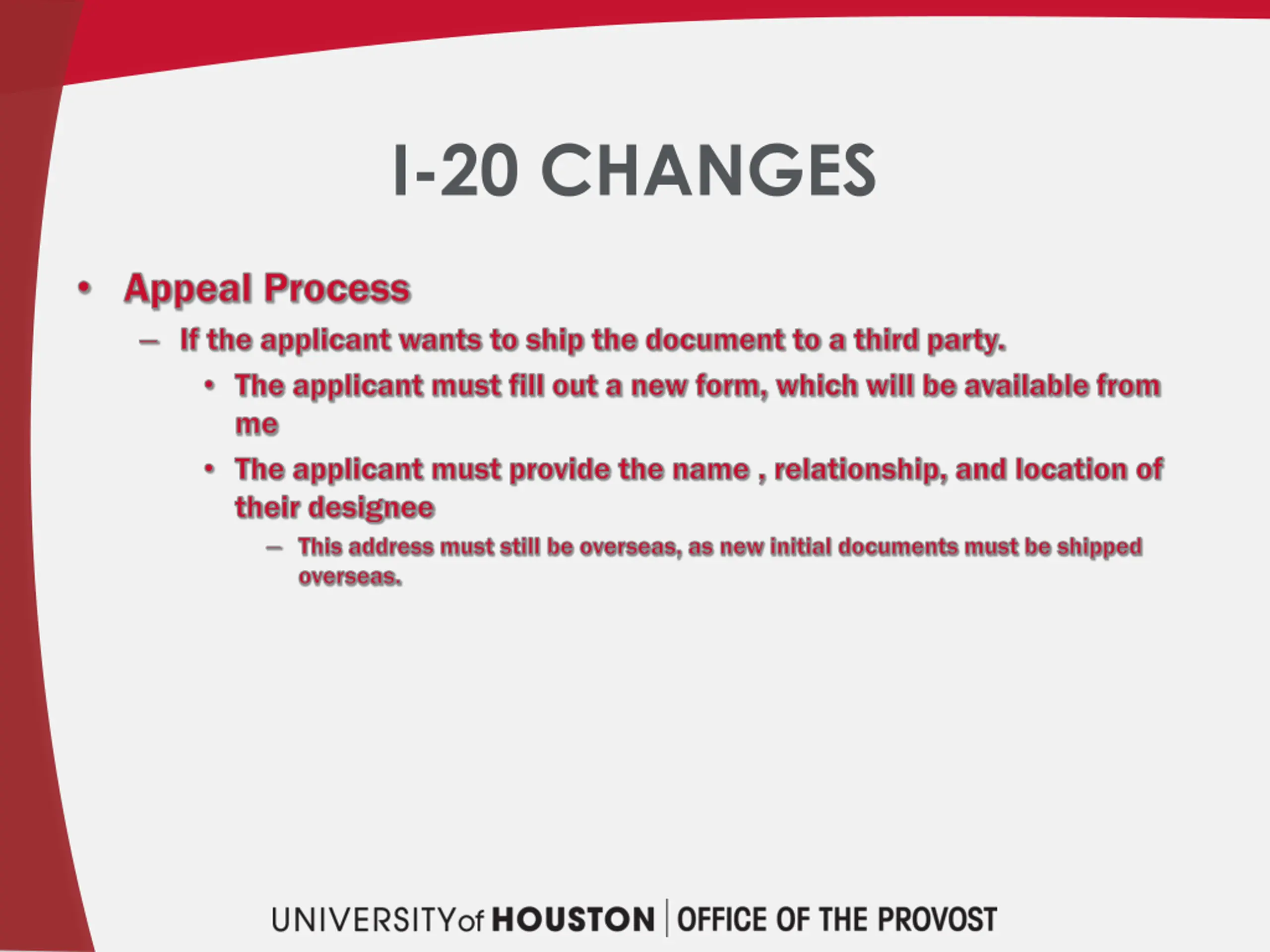 I-20 CHANGES

• Appeal Process
  – If the applicant wants to ship the document to a third party.
    • The applicant must fill out a new form, which will be available from me
    • The applicant must provide the name , relationship, and location of their designee
      – This address must still be overseas, as new initial documents must be shipped overseas.

UNIVERSITY of HOUSTON | OFFICE OF THE PROVOST